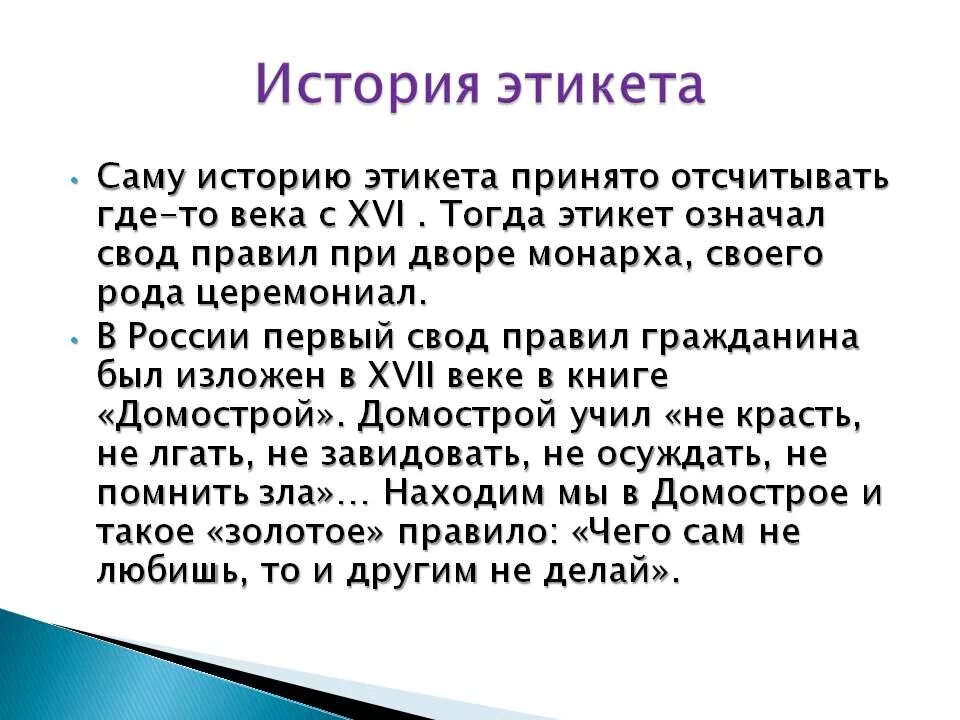 История этикета

• Саму историю этикета принято отсчитывать где-то века с XVI . Тогда этикет означал свод правил при дворе монарха, своего рода церемониал.

• В России первый свод правил гражданина был изложен в XVII веке в книге «Домострой». Домострой учил «не красть, не лгать, не завидовать, не осуждать, не помнить зла»… Находим мы в Домострое и такое «золотое» правило: «Чего сам не любишь, то и другим не делай».